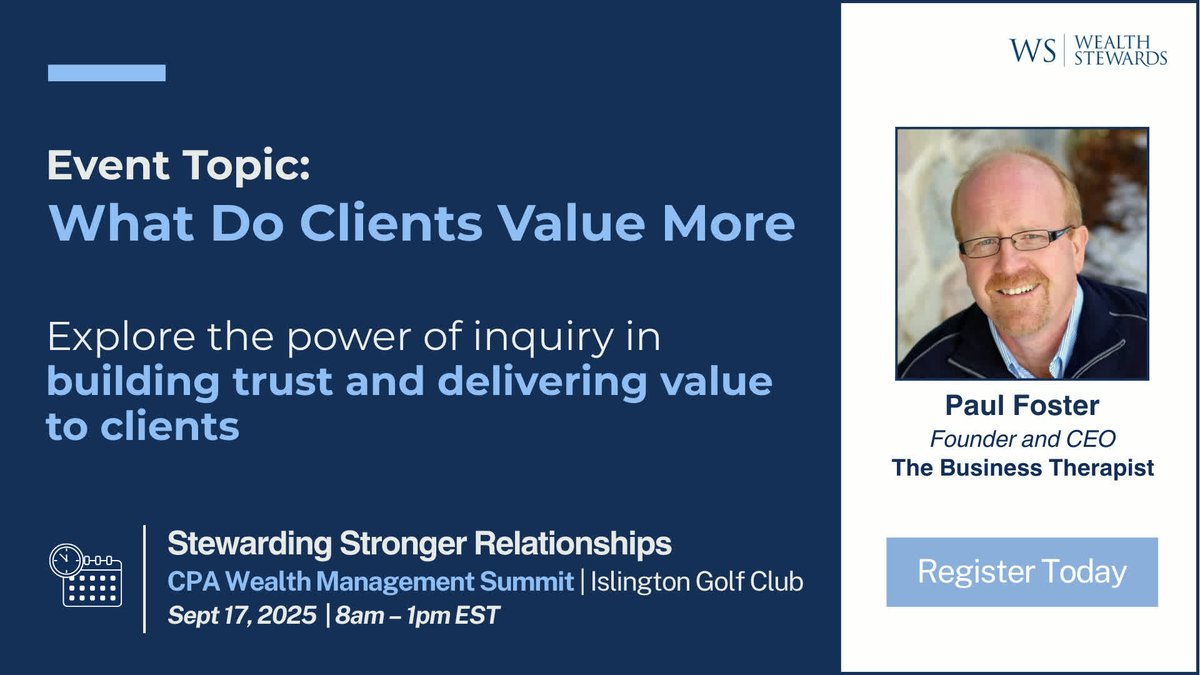 Event Topic:
What Do Clients Value More

Explore the power of inquiry in building trust and delivering value to clients

Stewarding Stronger Relationships
CPA Wealth Management Summit | Islington Golf Club
Sept 17, 2025 | 8am – 1pm EST

WS | WEALTH STEWARDS

Paul Foster
Founder and CEO
The Business Therapist

Register Today